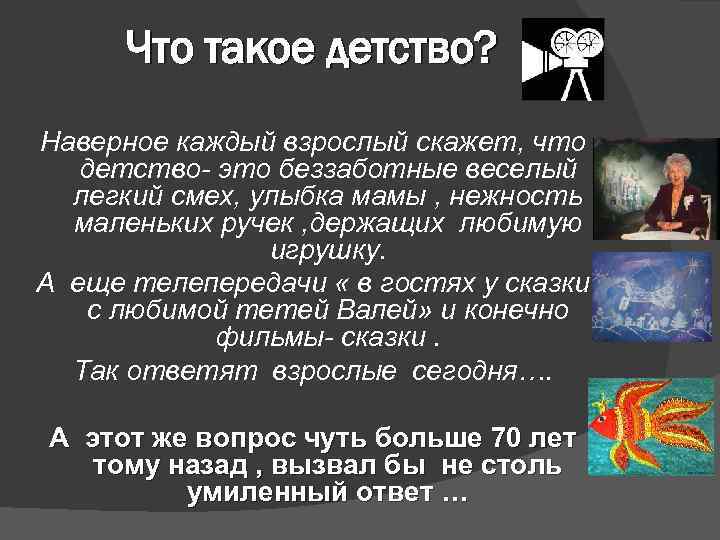 Что такое детство?

Наверное каждый взрослый скажет, что детство- это беззаботные веселый легкий смех, улыбка мамы , нежность маленьких ручек ,держащих любимую игрушку.

А еще телепередачи « в гостях у сказки с любимой тетей Валей» и конечно фильмы- сказки .

Так ответят взрослые сегодня….

А этот же вопрос чуть больше 70 лет тому назад , вызвал бы не столь умиленный ответ …